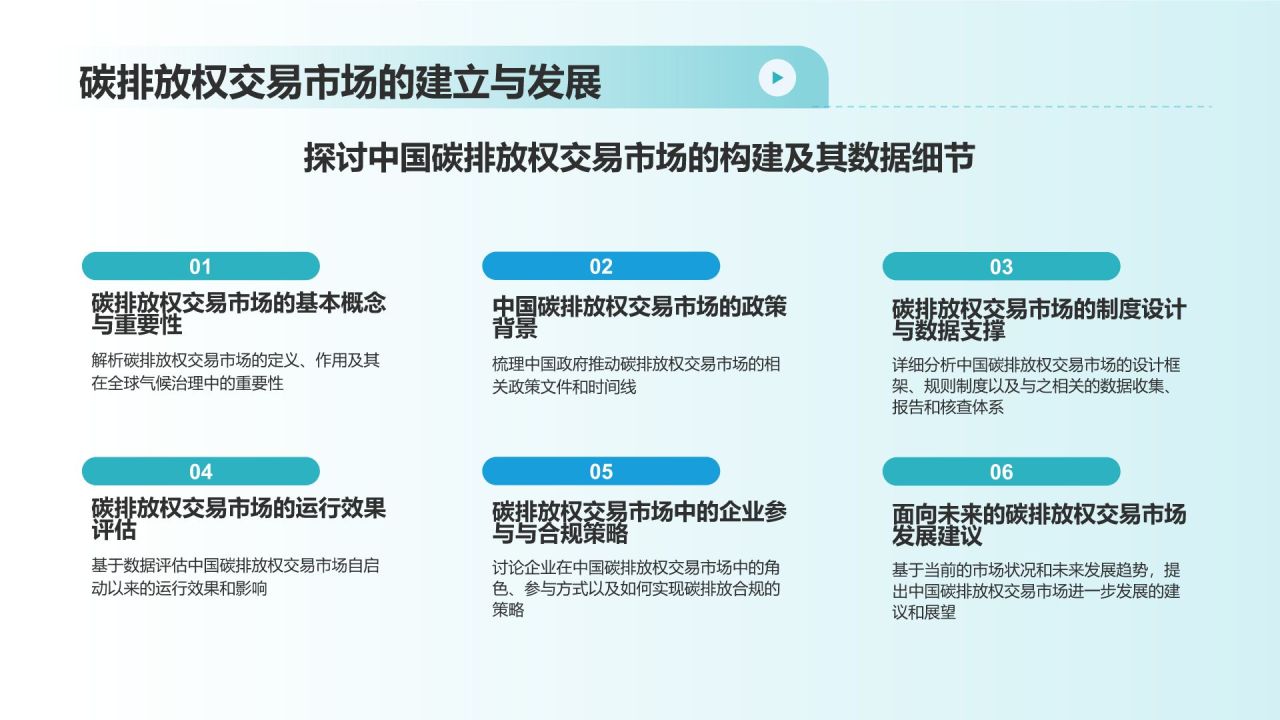 碳排放权交易市场的建立与发展

探讨中国碳排放权交易市场的构建及其数据细节

01

碳排放权交易市场的基本概念与重要性

解析碳排放权交易市场的定义、作用及其在全球气候治理中的重要性

02

中国碳排放权交易市场的政策背景

梳理中国政府推动碳排放权交易市场的相关政策文件和时间线

03

碳排放权交易市场的制度设计与数据支撑

详细分析中国碳排放权交易市场的设计框架、规则制度以及与之相关的数据收集、报告和核查体系

04

碳排放权交易市场的运行效果评估

基于数据评估中国碳排放权交易市场自启动以来的运行效果和影响

05

碳排放权交易市场中的企业参与与合规策略

讨论企业在中国碳排放权交易市场中的角色、参与方式以及如何实现碳排放合规的策略

06

面向未来的碳排放权交易市场发展建议

基于当前的市场状况和未来发展趋势，提出中国碳排放权交易市场进一步发展的建议和展望